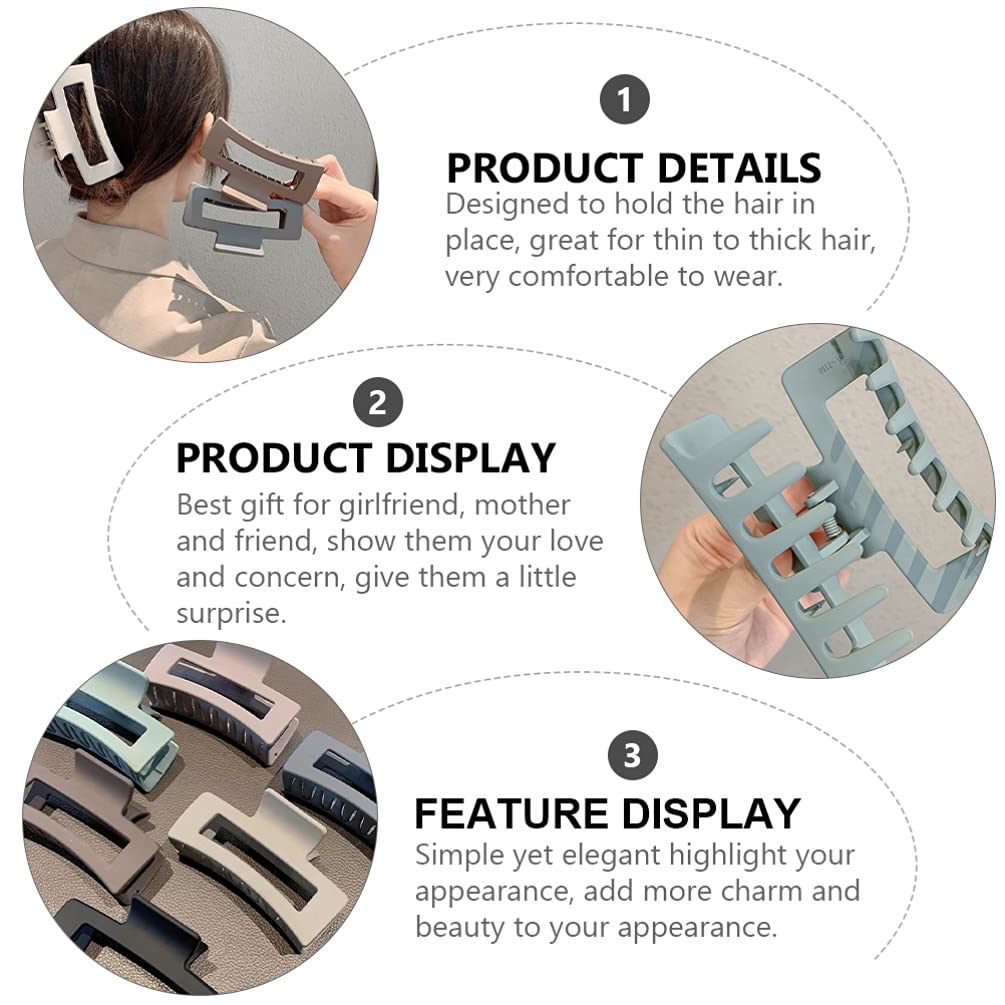 1

PRODUCT DETAILS

Designed to hold the hair in place, great for thin to thick hair, very comfortable to wear.

2

PRODUCT DISPLAY

Best gift for girlfriend, mother and friend, show them your love and concern, give them a little surprise.

3

FEATURE DISPLAY

Simple yet elegant highlight your appearance, add more charm and beauty to your appearance.